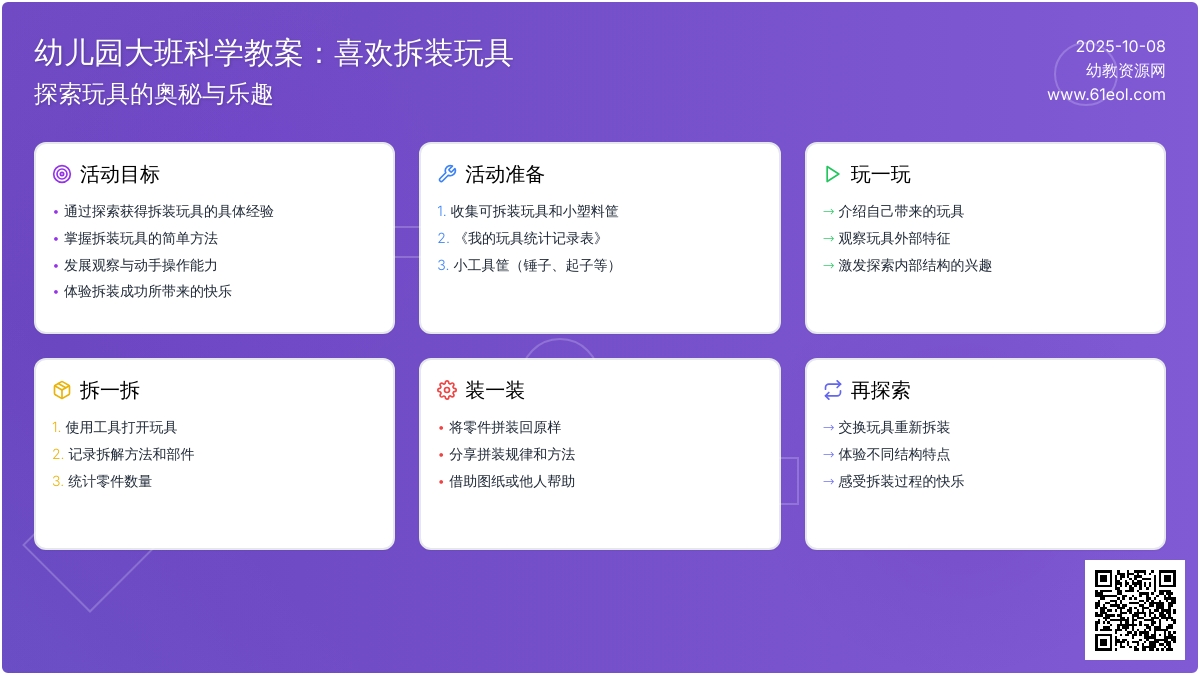 幼儿园大班科学教案：喜欢拆装玩具
探索玩具的奥秘与乐趣

2025-10-08
幼教资源网
www.61eol.com

活动目标
• 通过探索获得拆装玩具的具体经验
• 掌握拆装玩具的简单方法
• 发展观察与动手操作能力
• 体验拆装成功所带来的快乐

活动准备
1. 收集可拆装玩具和小塑料筐
2. 《我的玩具统计记录表》
3. 小工具筐（锤子、起子等）

玩一玩
→ 介绍自己带来的玩具
→ 观察玩具外部特征
→ 激发探索内部结构的兴趣

拆一拆
1. 使用工具打开玩具
2. 记录拆解方法和部件
3. 统计零件数量

装一装
• 将零件拼装回原样
• 分享拼装规律和方法
• 借助图纸或他人帮助

再探索
→ 交换玩具重新拆装
→ 体验不同结构特点
→ 感受拆装过程的快乐